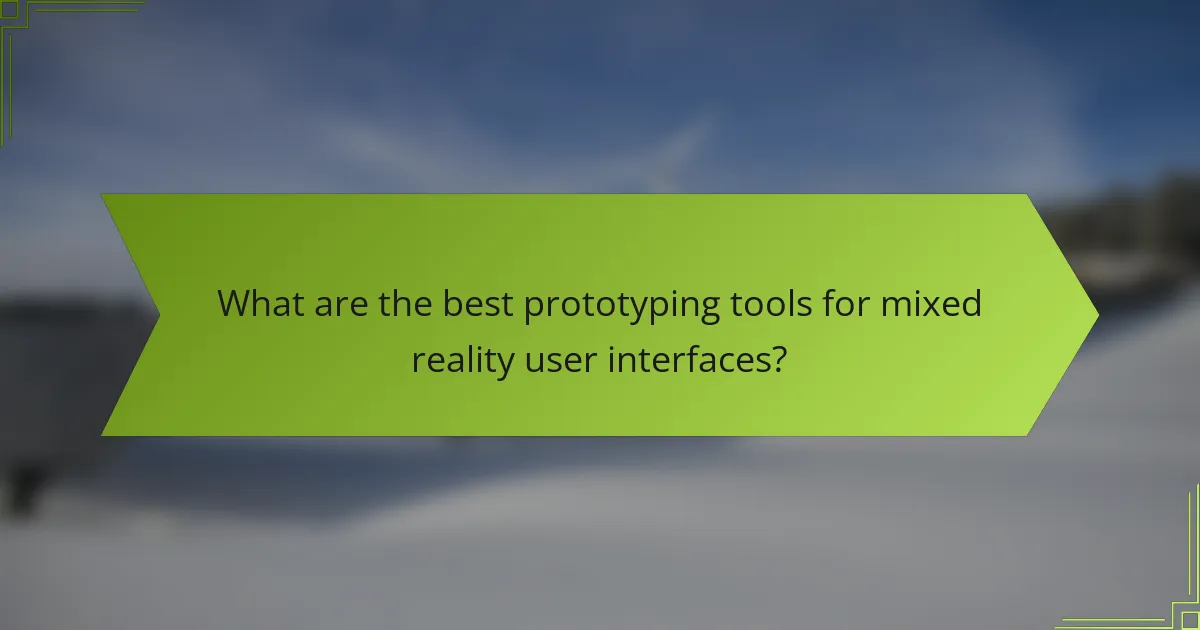 What are the best prototyping tools for mixed reality user interfaces?